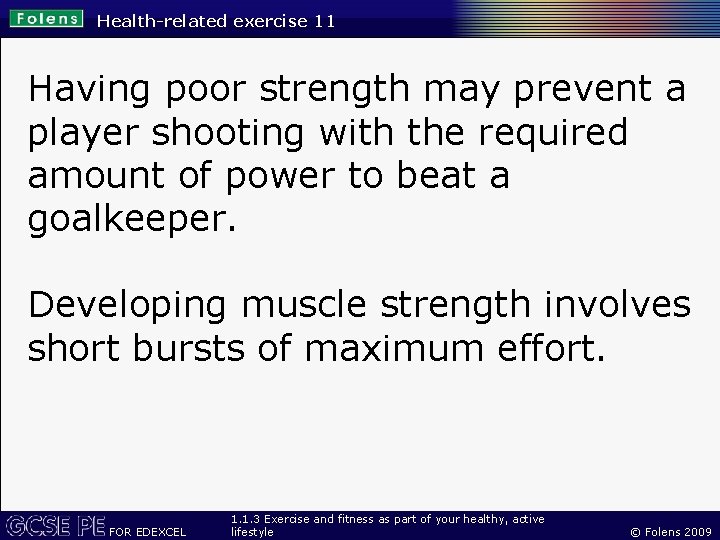 Folens Health-related exercise 11

Having poor strength may prevent a player shooting with the required amount of power to beat a goalkeeper.

Developing muscle strength involves short bursts of maximum effort.

GCSE PE FOR EDEXCEL 1.1.3 Exercise and fitness as part of your healthy, active lifestyle © Folens 2009